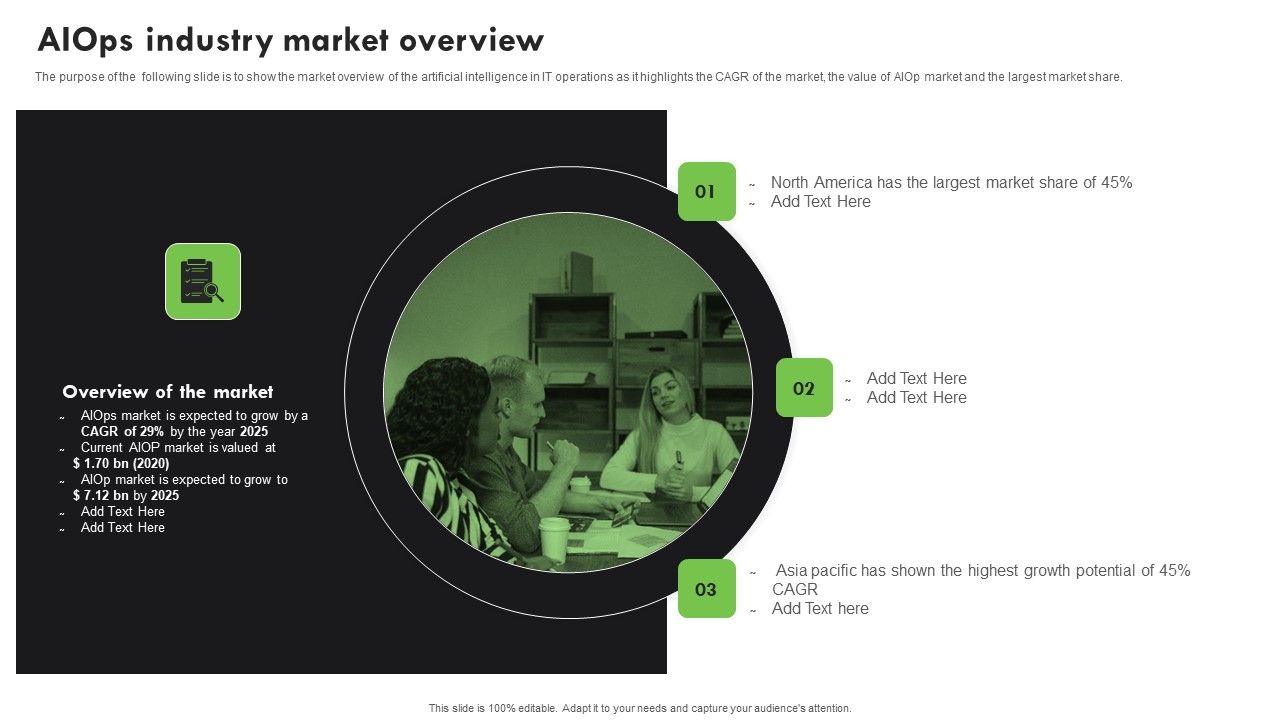 AIOps industry market overview

The purpose of the following slide is to show the market overview of the artificial intelligence in IT operations as it highlights the CAGR of the market, the value of AIOp market and the largest market share.

Overview of the market
~ AIOps market is expected to grow by a CAGR of 29% by the year 2025
~ Current AIOP market is valued at $ 1.70 bn (2020)
~ AIOp market is expected to grow to $ 7.12 bn by 2025
~ Add Text Here
~ Add Text Here

01
~ North America has the largest market share of 45%
~ Add Text Here

02
~ Add Text Here
~ Add Text Here

03
~ Asia pacific has shown the highest growth potential of 45% CAGR
~ Add Text here

This slide is 100% editable. Adapt it to your needs and capture your audience's attention.